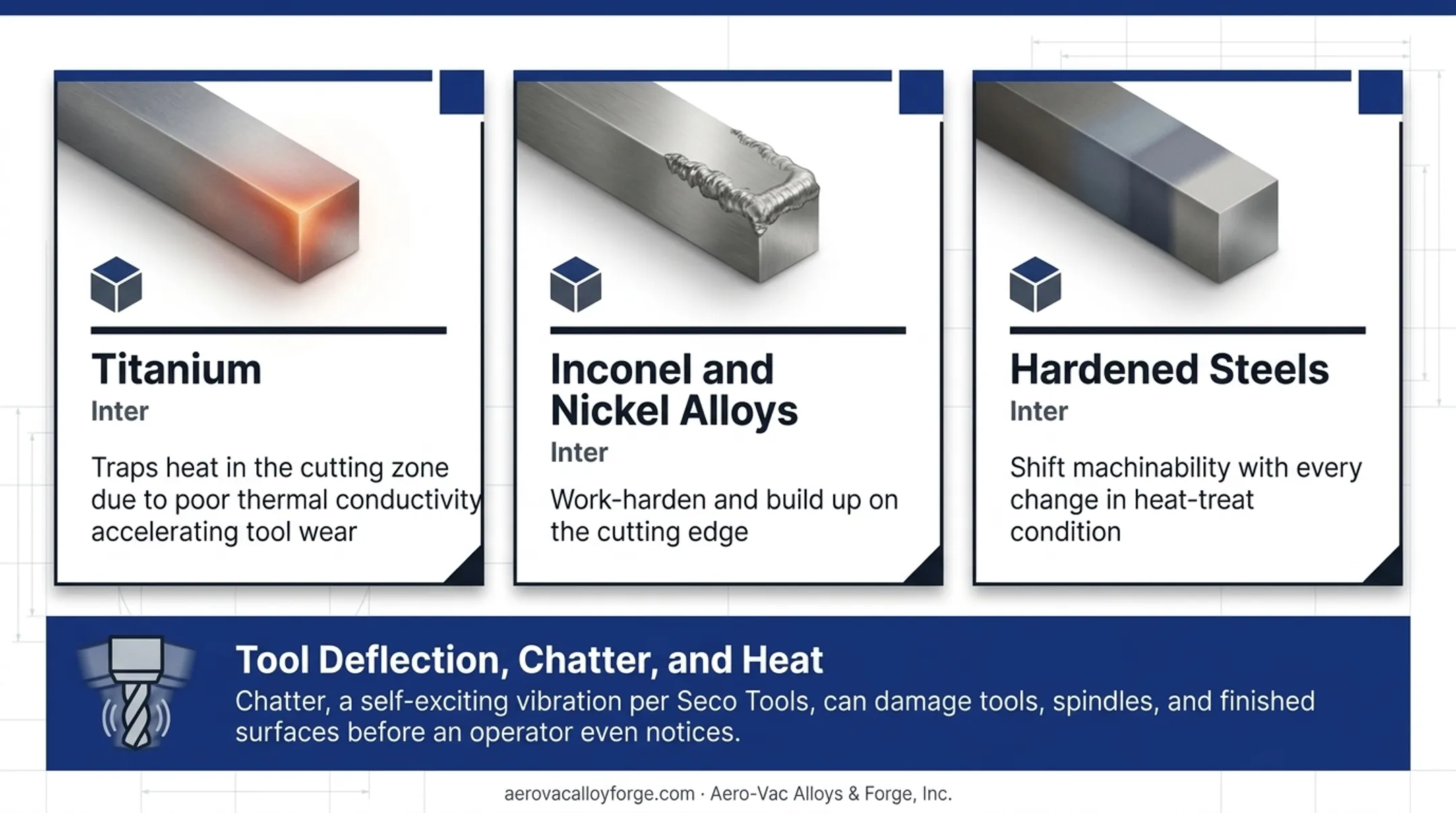 Titanium

Inter

Traps heat in the cutting zone due to poor thermal conductivity accelerating tool wear

Inconel and Nickel Alloys

Inter

Work-harden and build up on the cutting edge

Hardened Steels

Inter

Shift machinability with every change in heat-treat condition

Tool Deflection, Chatter, and Heat

Chatter, a self-exciting vibration per Seco Tools, can damage tools, spindles, and finished surfaces before an operator even notices.

aerovacalloyforge.com · Aero-Vac Alloys & Forge, Inc.